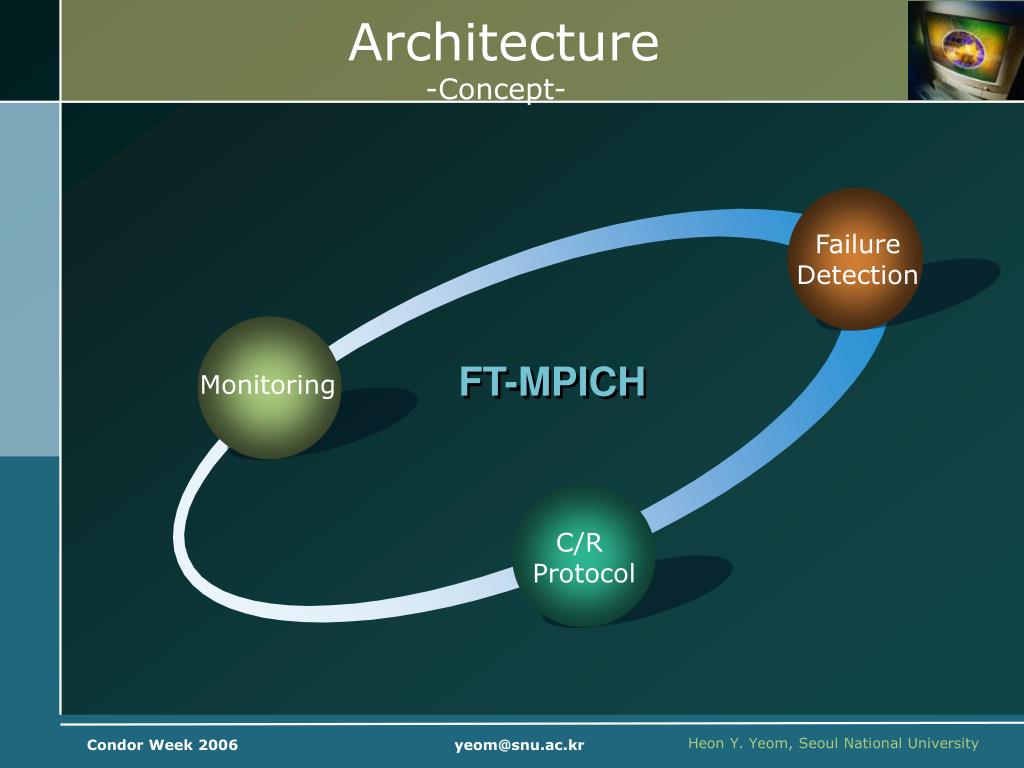 Architecture
-Concept-

Failure Detection

Monitoring

FT-MPICH

C/R Protocol

Condor Week 2006

yeom@snu.ac.kr

Heon Y. Yeom, Seoul National University